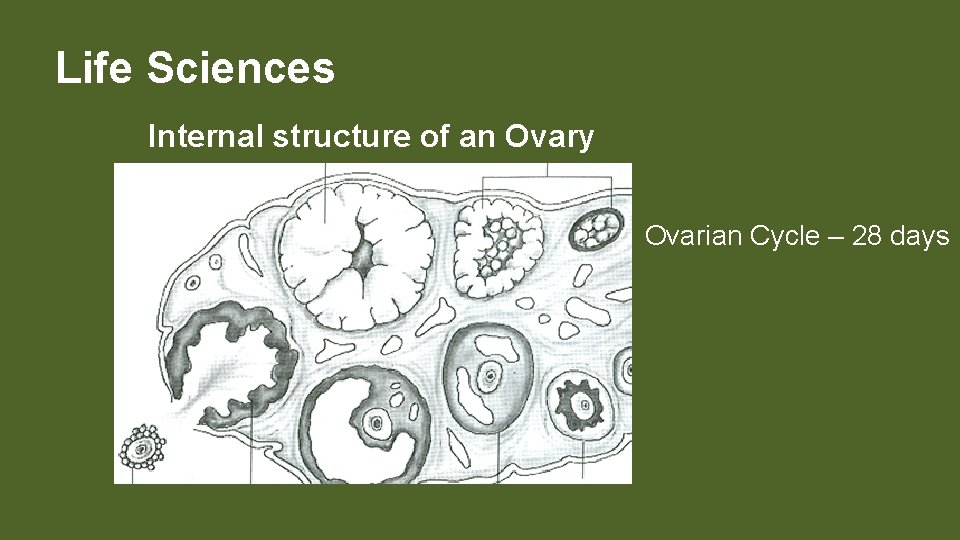 Life Sciences

Internal structure of an Ovary

Ovarian Cycle – 28 days